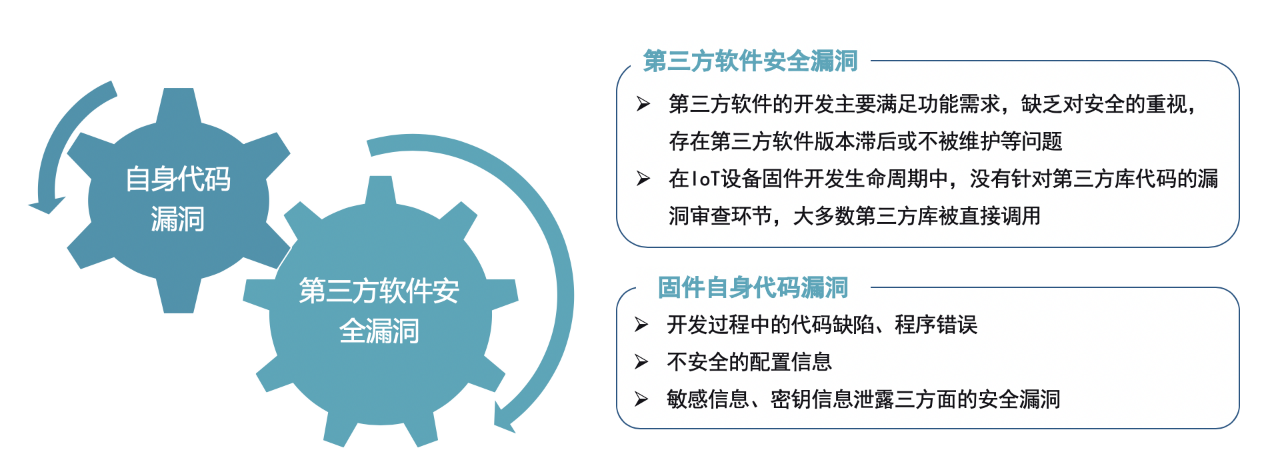 自身代码漏洞

第三方软件安全漏洞

第三方软件安全漏洞

➢ 第三方软件的开发主要满足功能需求，缺乏对安全的重视，存在第三方软件版本滞后或不被维护等问题

➢ 在IoT设备固件开发生命周期中，没有针对第三方库代码的漏洞审查环节，大多数第三方库被直接调用

固件自身代码漏洞

➢ 开发过程中的代码缺陷、程序错误

➢ 不安全的配置信息

➢ 敏感信息、密钥信息泄露三方面的安全漏洞